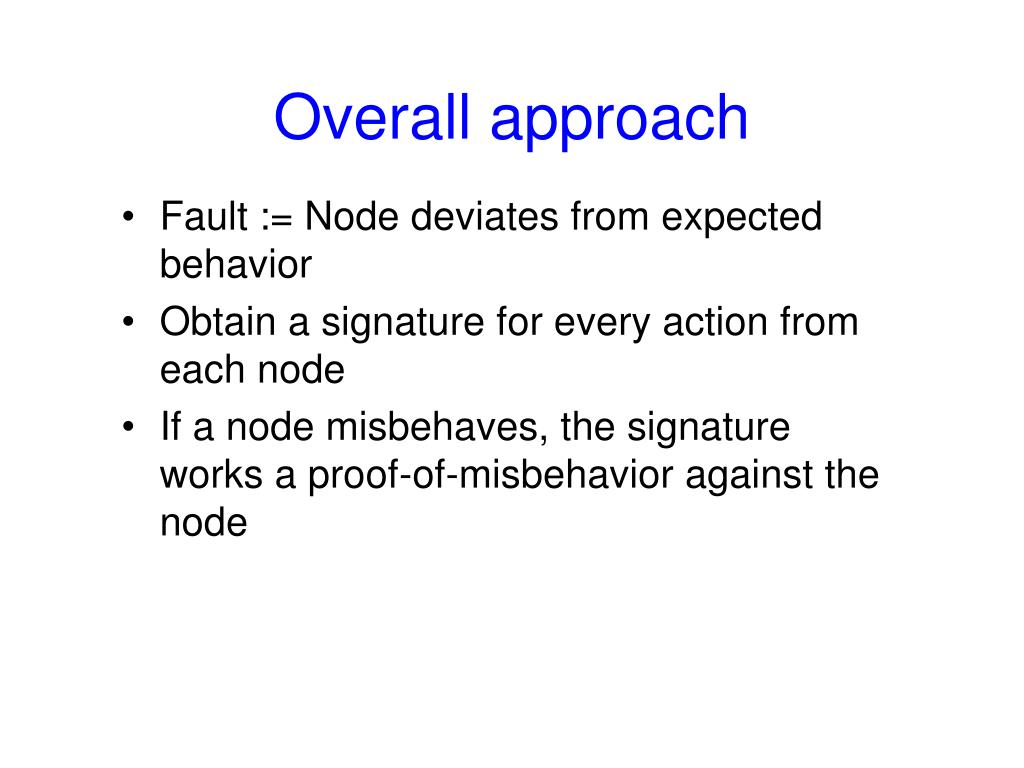 Overall approach

• Fault := Node deviates from expected behavior
• Obtain a signature for every action from each node
• If a node misbehaves, the signature works a proof-of-misbehavior against the node